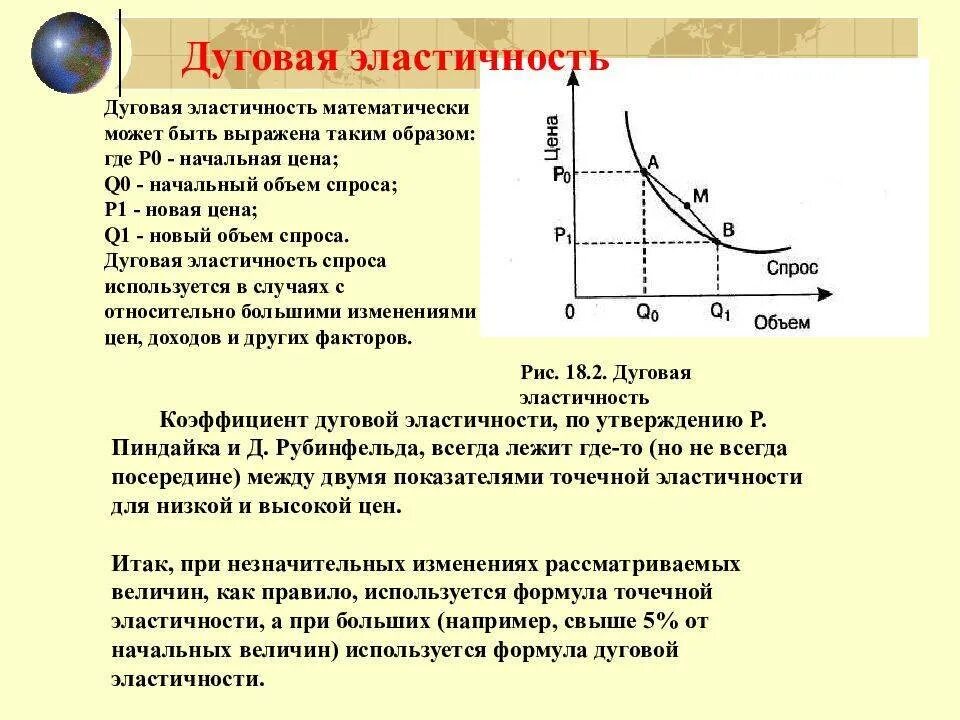 Дуговая эластичность

Дуговая эластичность математически может быть выражена таким образом: где P0 - начальная цена; Q0 - начальный объем спроса; P1 - новая цена; Q1 - новый объем спроса. Дуговая эластичность спроса используется в случаях с относительно большими изменениями цен, доходов и других факторов.

Цена
$P_0$
$P_1$
A
M
B
Спрос
0
$Q_0$
$Q_1$
Объем

Рис. 18.2. Дуговая эластичность

Коэффициент дуговой эластичности, по утверждению Р. Пиндайка и Д. Рубинфельда, всегда лежит где-то (но не всегда посередине) между двумя показателями точечной эластичности для низкой и высокой цен.

Итак, при незначительных изменениях рассматриваемых величин, как правило, используется формула точечной эластичности, а при больших (например, свыше 5% от начальных величин) используется формула дуговой эластичности.